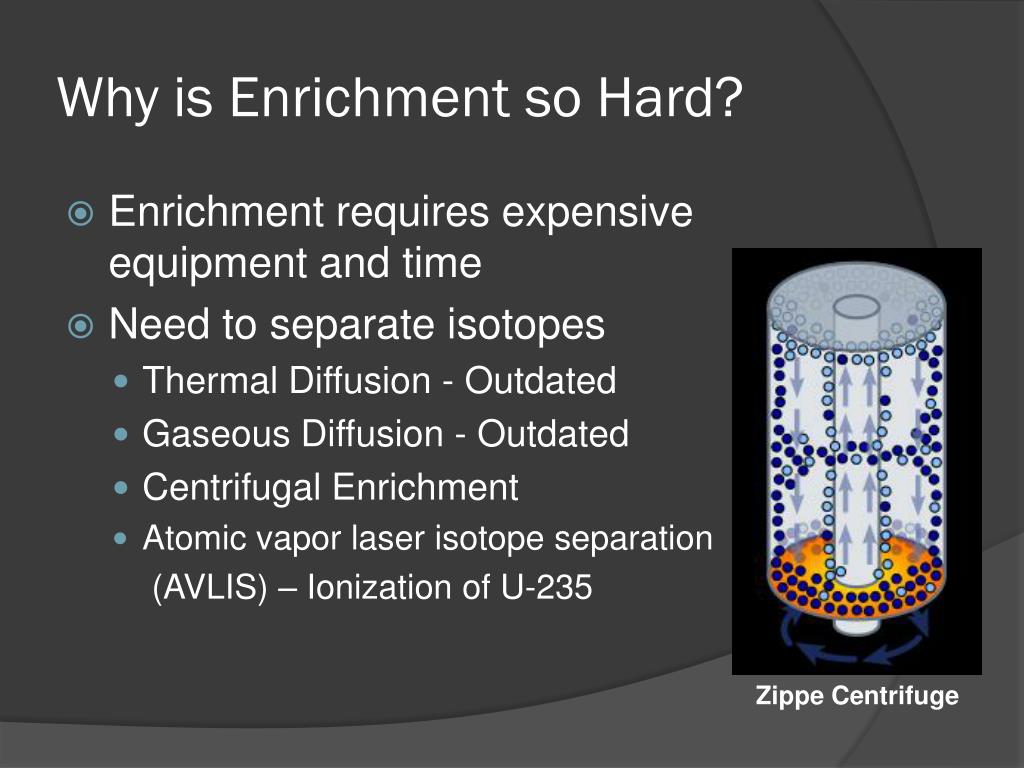 Why is Enrichment so Hard?

Enrichment requires expensive equipment and time

Need to separate isotopes

Thermal Diffusion - Outdated

Gaseous Diffusion - Outdated

Centrifugal Enrichment

Atomic vapor laser isotope separation (AVLIS) – Ionization of U-235

Zippe Centrifuge